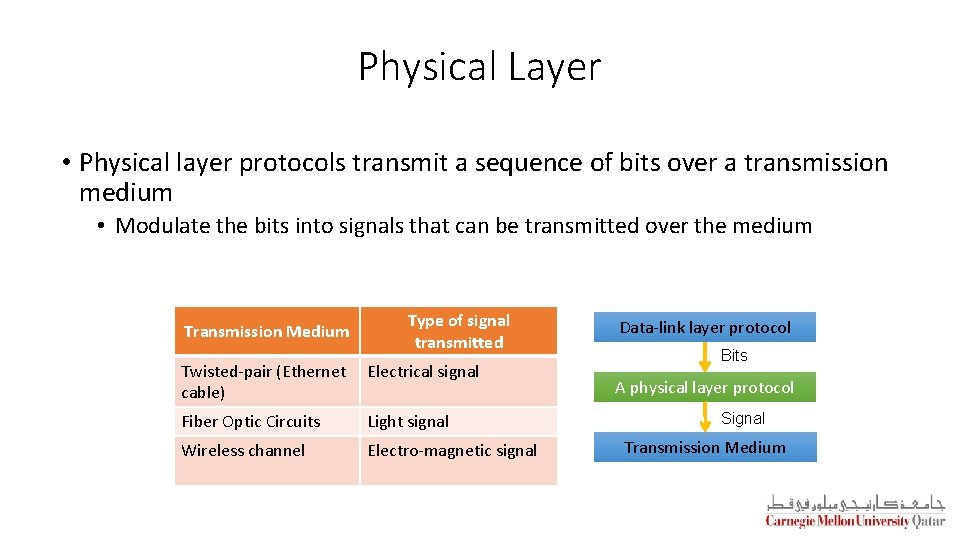 Physical Layer

• Physical layer protocols transmit a sequence of bits over a transmission medium

• Modulate the bits into signals that can be transmitted over the medium

| Transmission Medium | Type of signal transmitted |
|---|---|
| Twisted-pair (Ethernet cable) | Electrical signal |
| Fiber Optic Circuits | Light signal |
| Wireless channel | Electro-magnetic signal |

Data-link layer protocol

Bits

A physical layer protocol

Signal

Transmission Medium

جامعة كارنيجي ميلون في قطر
Carnegie Mellon University Qatar